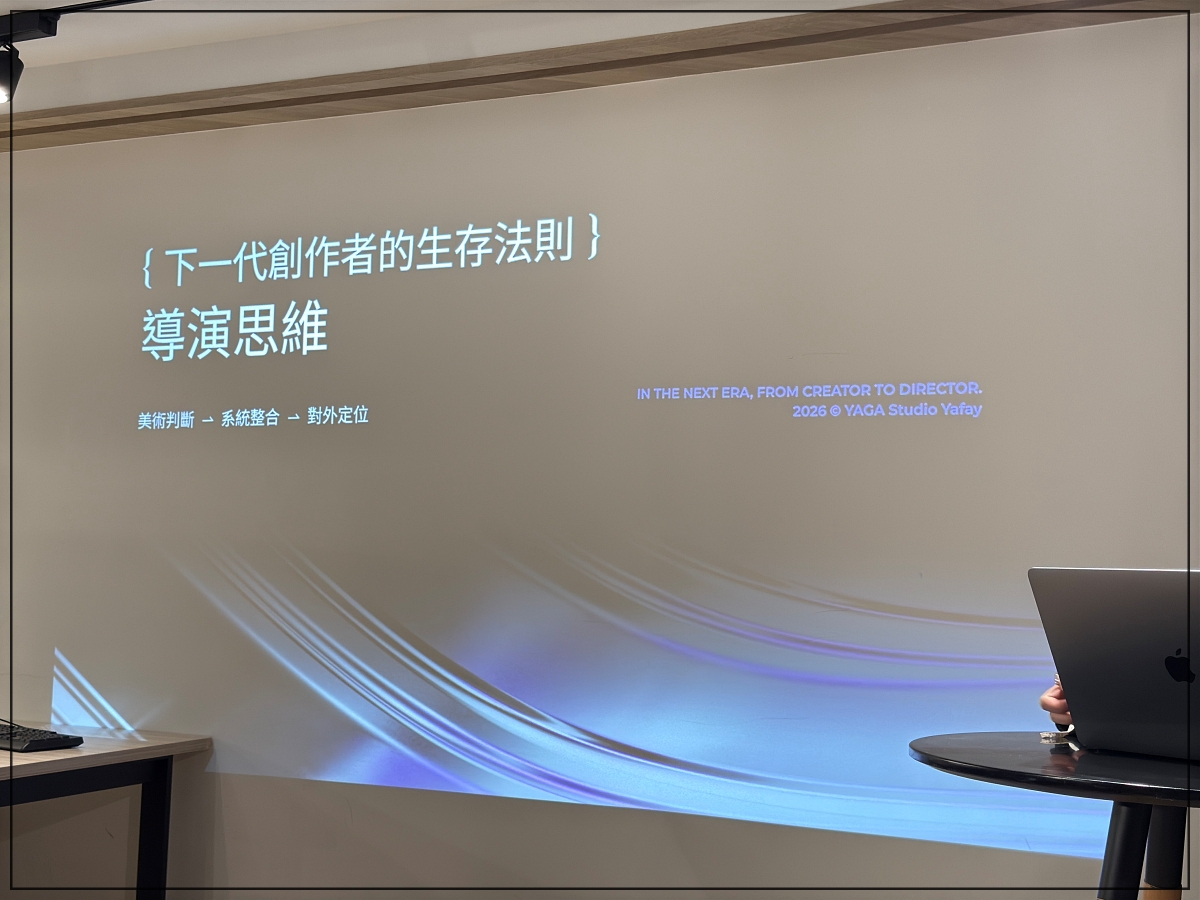 { 下一代創作者的生存法則 }
導演思維

美術判斷 → 系統整合 → 對外定位

IN THE NEXT ERA, FROM CREATOR TO DIRECTOR.
2026 © YAGA Studio Yafay